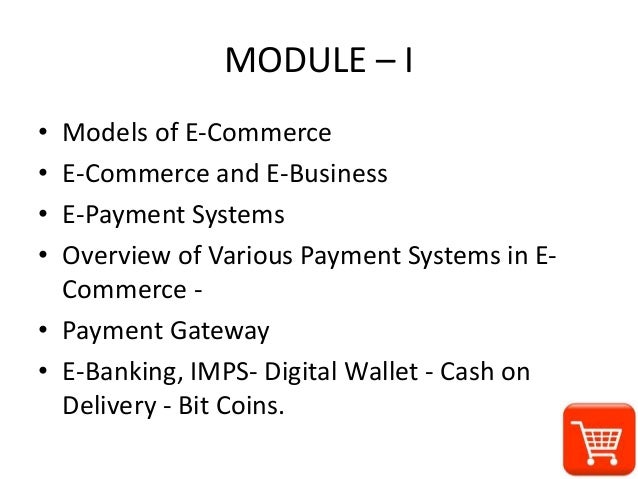 MODULE – I

• Models of E-Commerce
• E-Commerce and E-Business
• E-Payment Systems
• Overview of Various Payment Systems in E-Commerce -
• Payment Gateway
• E-Banking, IMPS- Digital Wallet - Cash on Delivery - Bit Coins.